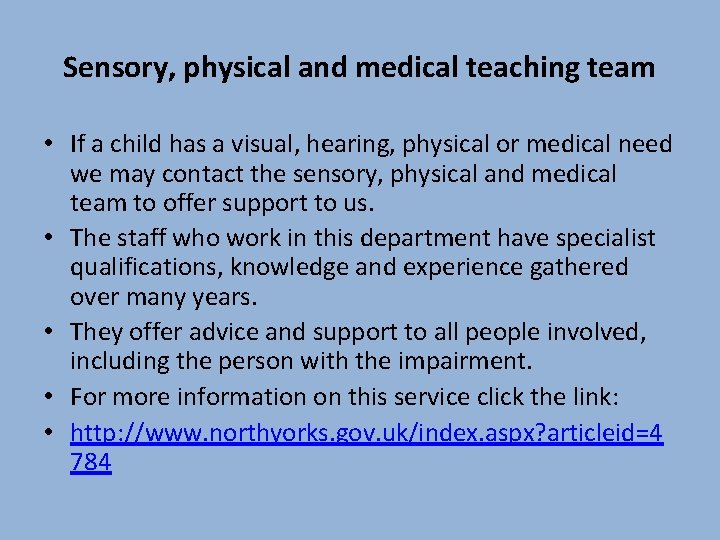 Sensory, physical and medical teaching team

• If a child has a visual, hearing, physical or medical need we may contact the sensory, physical and medical team to offer support to us.
• The staff who work in this department have specialist qualifications, knowledge and experience gathered over many years.
• They offer advice and support to all people involved, including the person with the impairment.
• For more information on this service click the link:
• http://www.northyorks.gov.uk/index.aspx?articleid=4784